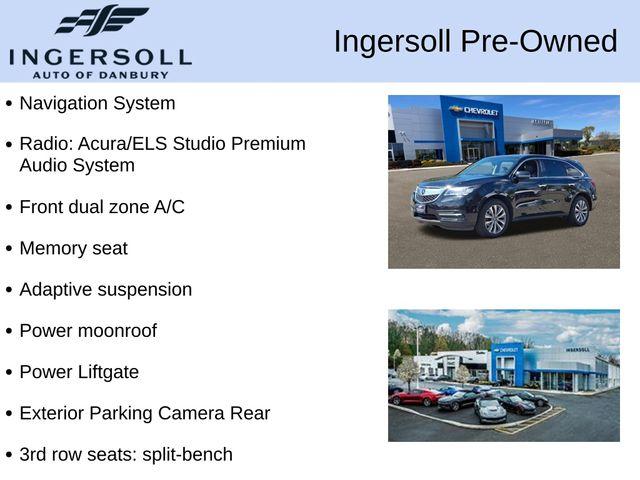 INGERSOLL
AUTO OF DANBURY

Ingersoll Pre-Owned

• Navigation System
• Radio: Acura/ELS Studio Premium Audio System
• Front dual zone A/C
• Memory seat
• Adaptive suspension
• Power moonroof
• Power Liftgate
• Exterior Parking Camera Rear
• 3rd row seats: split-bench

CHEVROLET

CHEVROLET
INGERSOLL